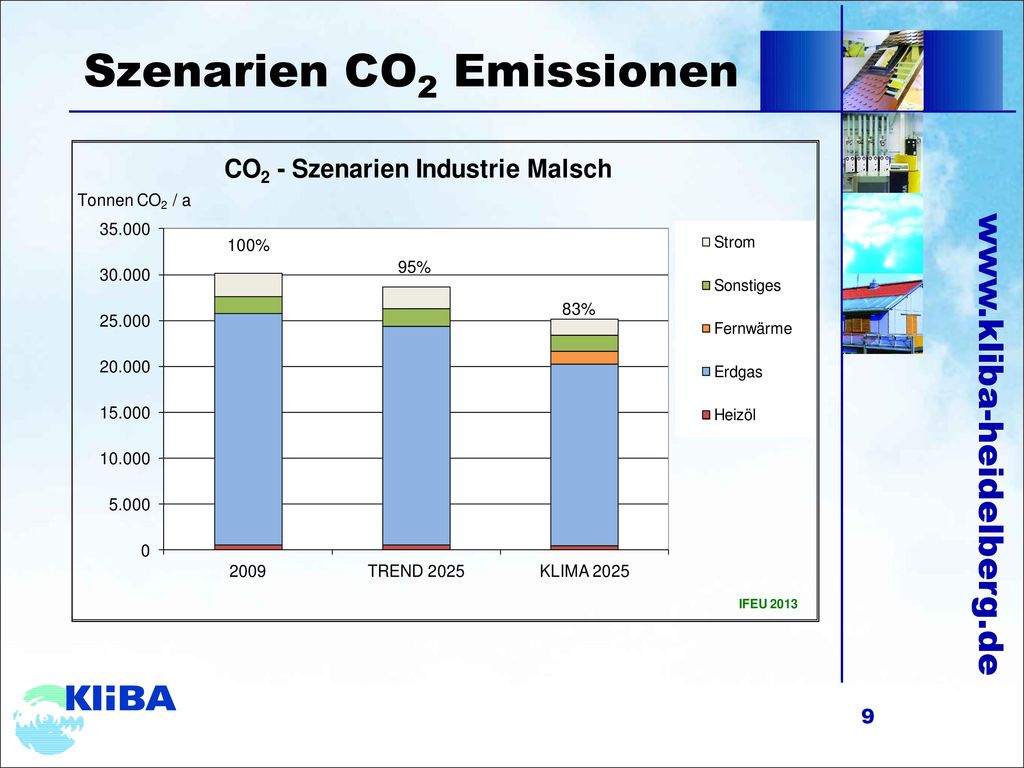 Szenarien $CO_2$ Emissionen

$CO_2$ - Szenarien Industrie Malsch

Tonnen $CO_2$ / a

35.000
30.000
25.000
20.000
15.000
10.000
5.000
0

100%
95%
83%

2009
TREND 2025
KLIMA 2025

Strom
Sonstiges
Fernwärme
Erdgas
Heizöl

IFEU 2013

www.kliba-heidelberg.de

KliBA

9